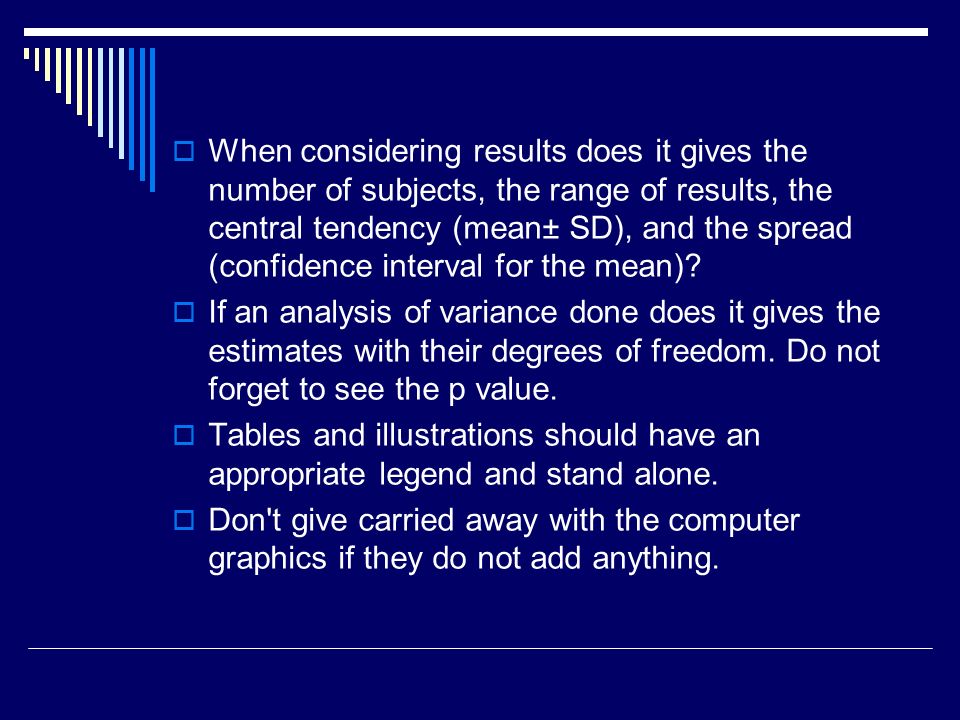 When considering results does it gives the number of subjects, the range of results, the central tendency (mean± SD), and the spread (confidence interval for the mean)?

If an analysis of variance done does it gives the estimates with their degrees of freedom. Do not forget to see the p value.

Tables and illustrations should have an appropriate legend and stand alone.

Don't give carried away with the computer graphics if they do not add anything.